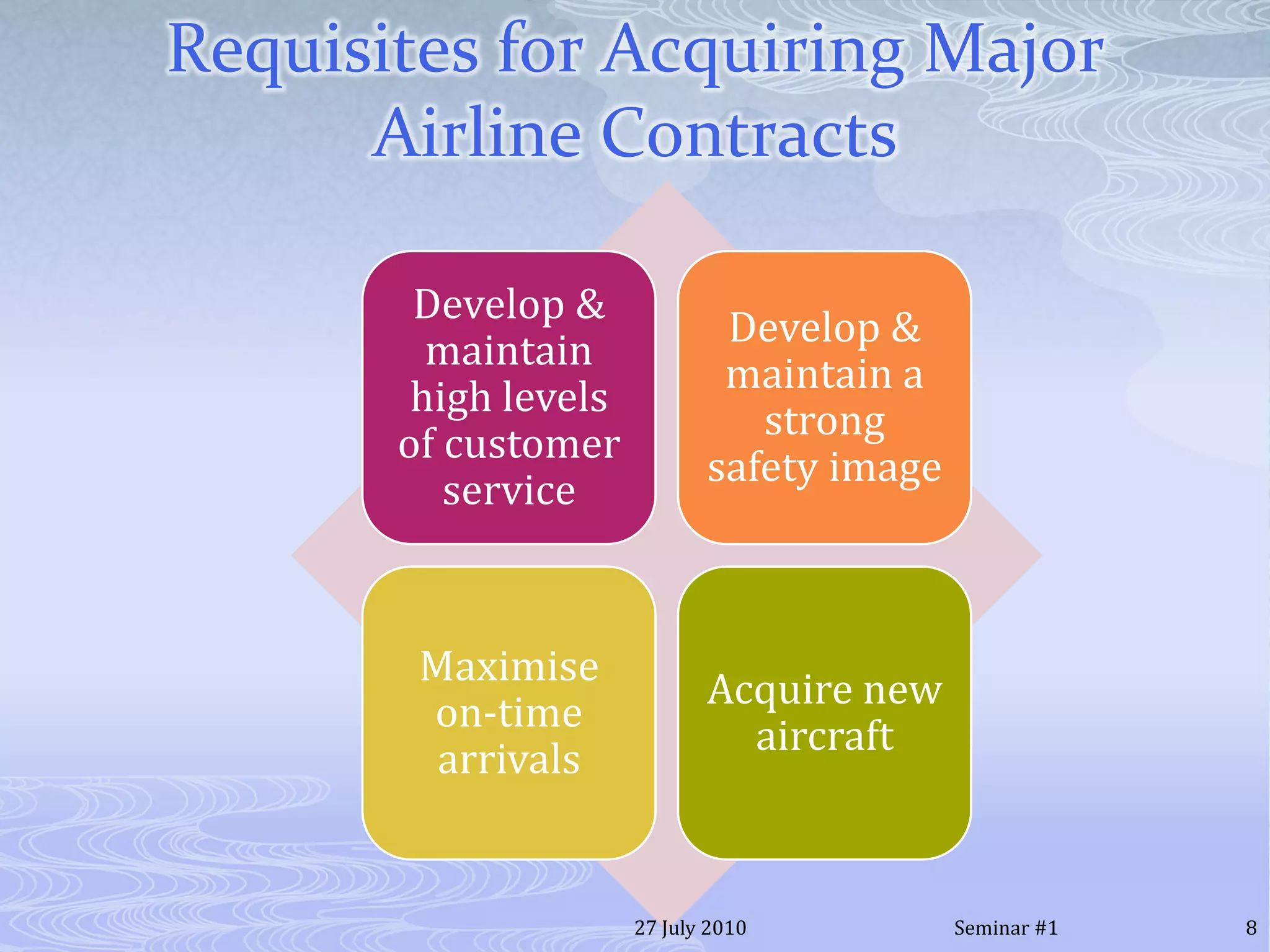 Requisites for Acquiring Major Airline Contracts

Develop & maintain high levels of customer service

Develop & maintain a strong safety image

Maximise on-time arrivals

Acquire new aircraft

27 July 2010

Seminar #1

8